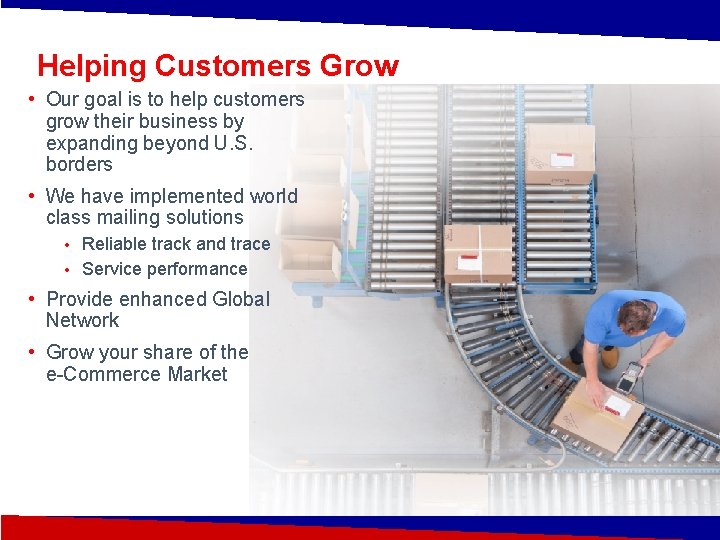 Helping Customers Grow

• Our goal is to help customers grow their business by expanding beyond U.S. borders

• We have implemented world class mailing solutions
  • Reliable track and trace
  • Service performance

• Provide enhanced Global Network

• Grow your share of the e-Commerce Market